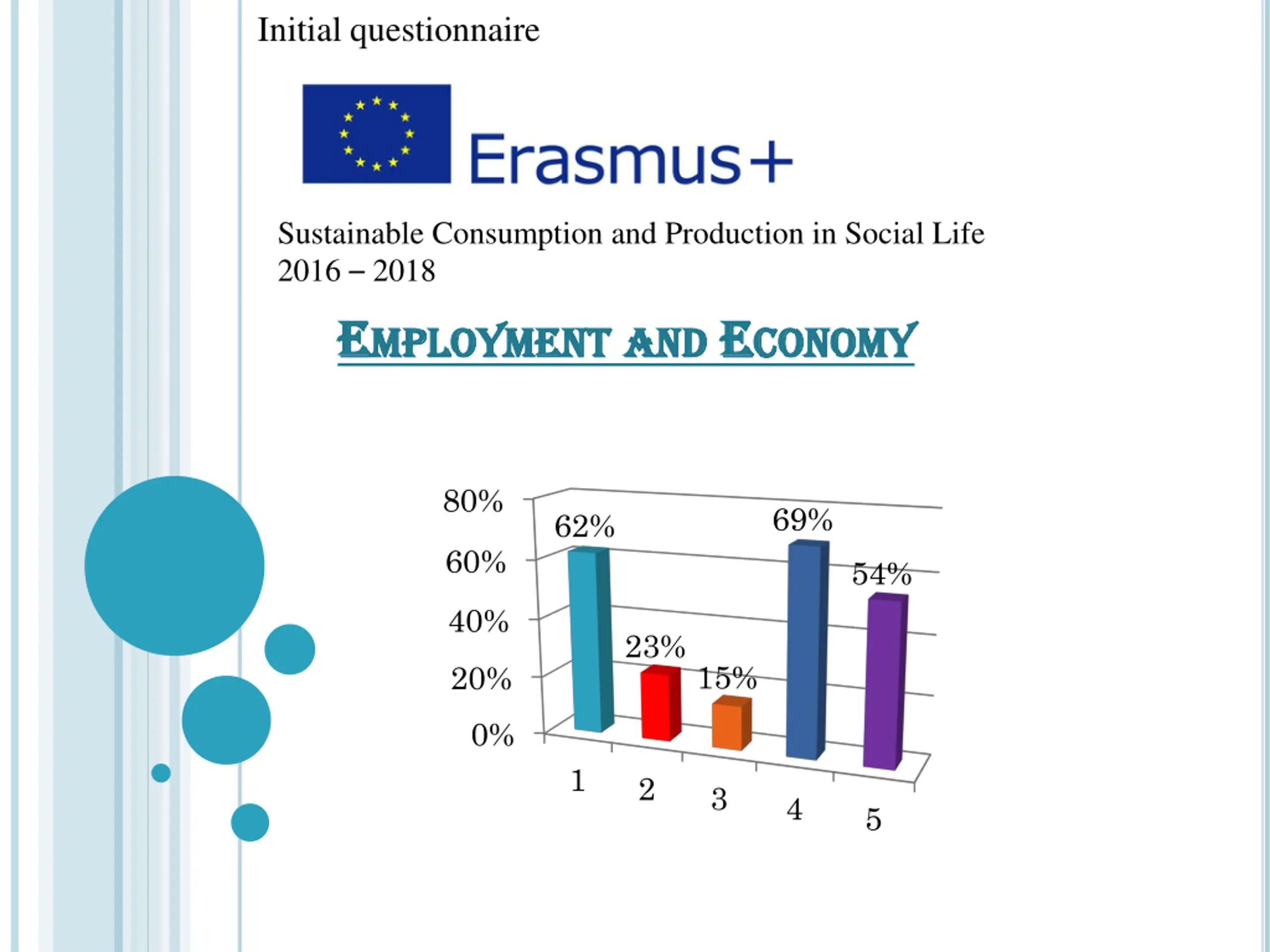 Initial questionnaire

Erasmus+

Sustainable Consumption and Production in Social Life
2016 – 2018

EMPLOYMENT AND ECONOMY

80%
60%
40%
20%
0%

62%
23%
15%
69%
54%

1
2
3
4
5